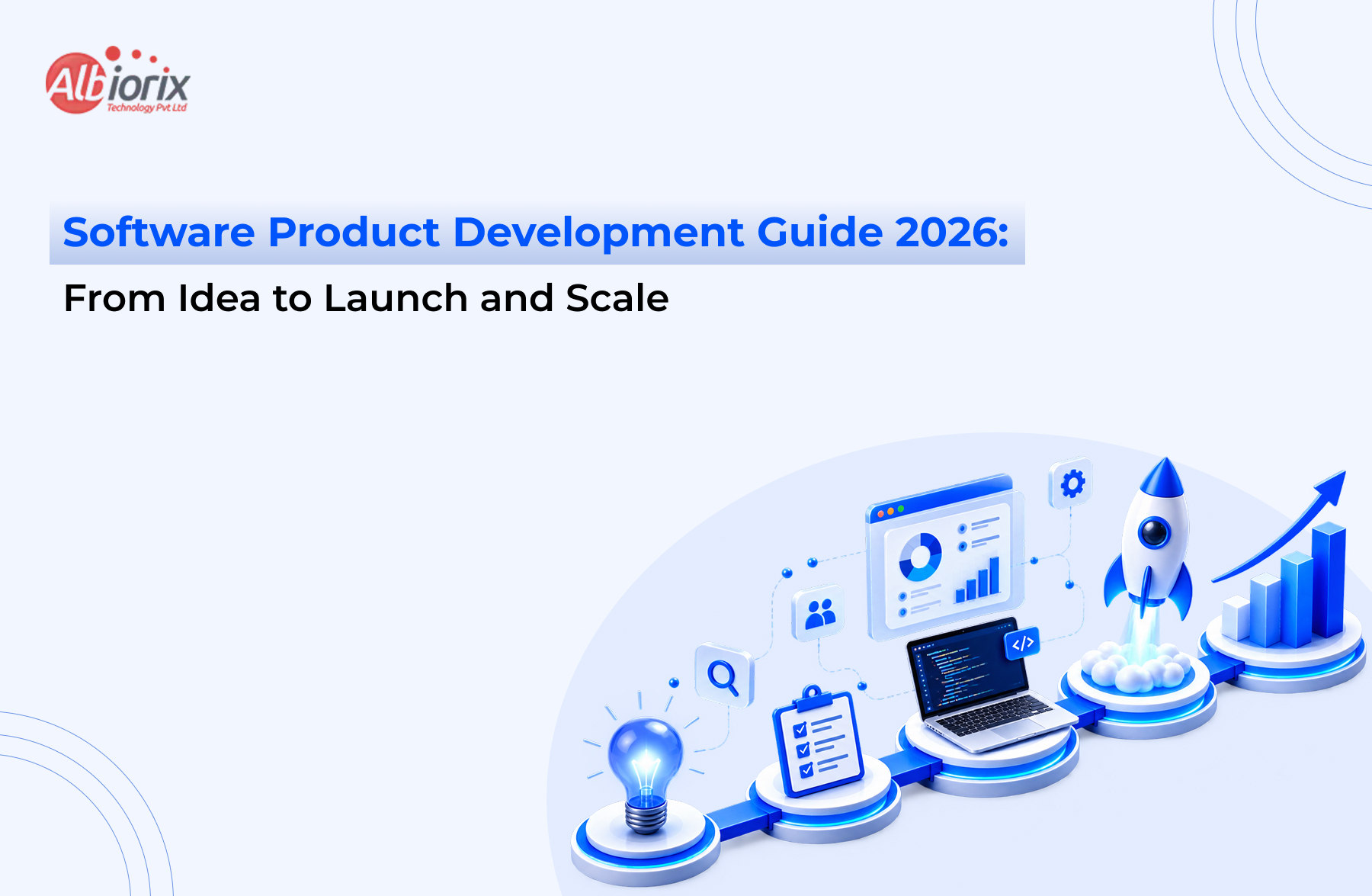 Albiorix
Technology Pvt Ltd

Software Product Development Guide 2026:
From Idea to Launch and Scale

</>